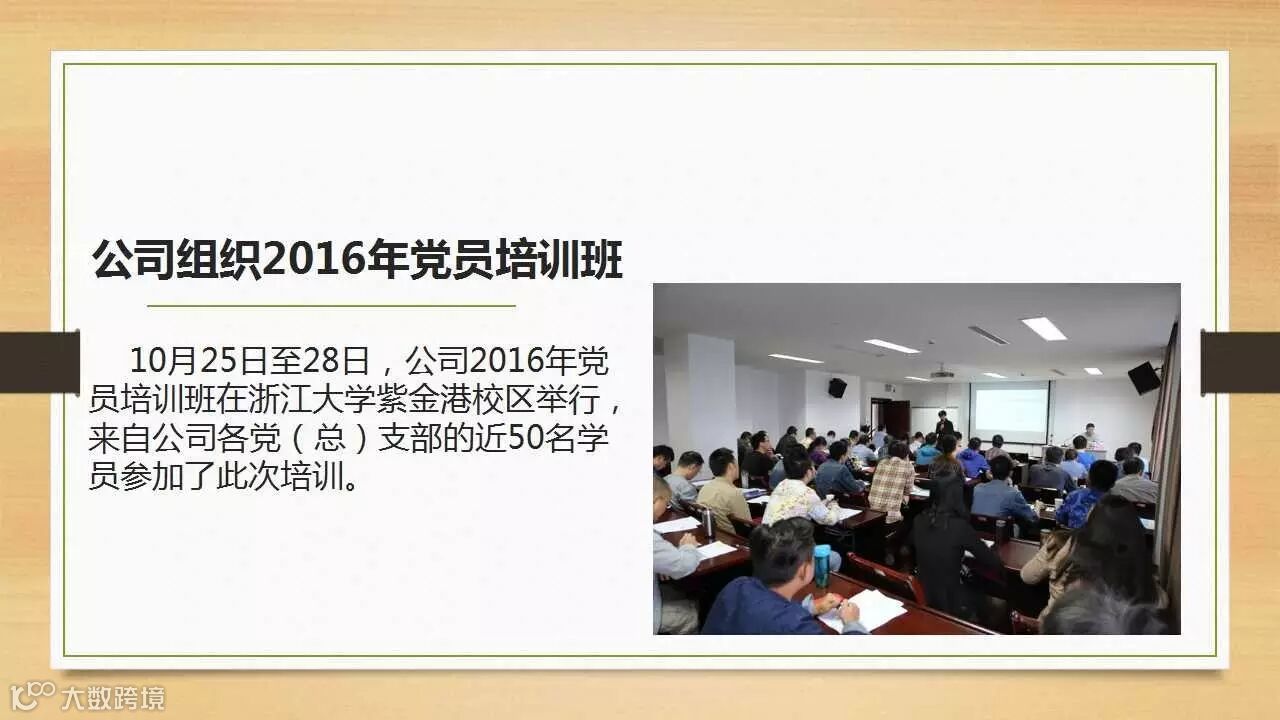 公司组织2016年党员培训班

10月25日至28日，公司2016年党员培训班在浙江大学紫金港校区举行，来自公司各党（总）支部的近50名学员参加了此次培训。

大数跨境